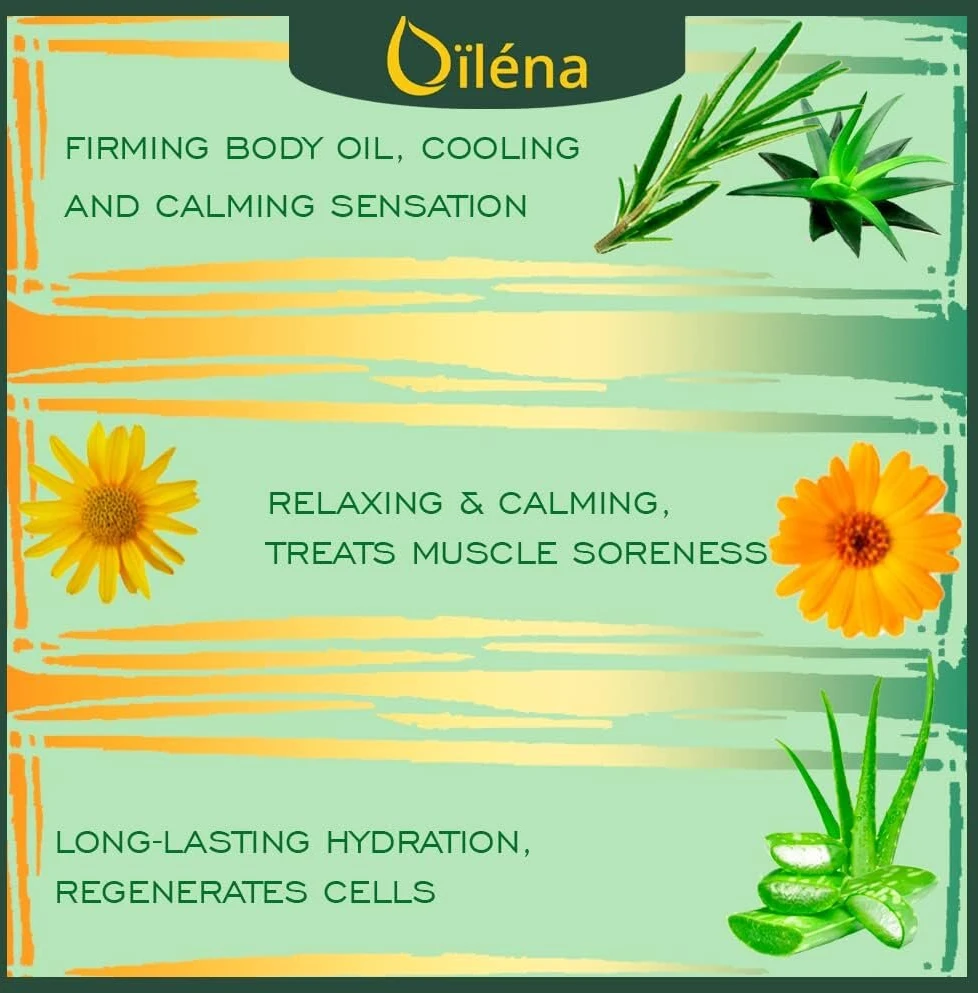 Oïléna

FIRMING BODY OIL, COOLING AND CALMING SENSATION

RELAXING & CALMING, TREATS MUSCLE SORENESS

LONG-LASTING HYDRATION, REGENERATES CELLS